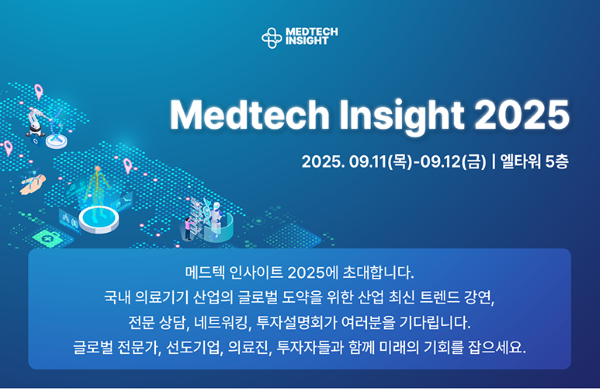 MEDTECH INSIGHT

Medtech Insight 2025

2025. 09.11(목)-09.12(금) | 엘타워 5층

메드텍 인사이트 2025에 초대합니다.
국내 의료기기 산업의 글로벌 도약을 위한 산업 최신 트렌드 강연,
전문 상담, 네트워킹, 투자설명회가 여러분을 기다립니다.
글로벌 전문가, 선도기업, 의료진, 투자자들과 함께 미래의 기회를 잡으세요.